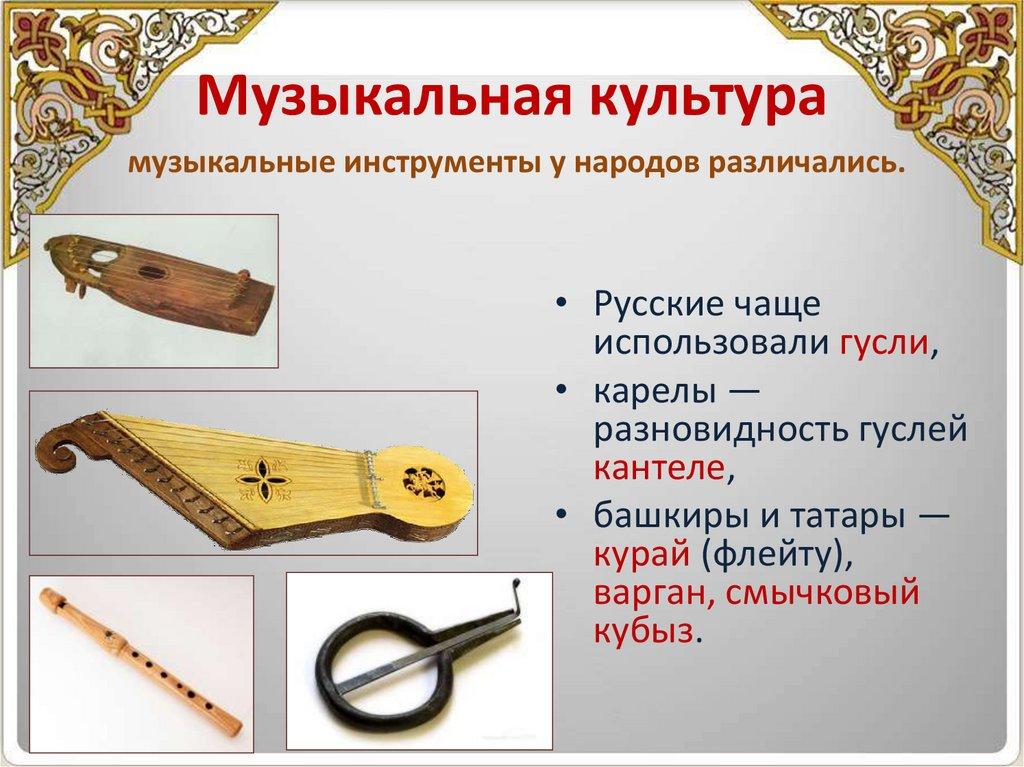 Музыкальная культура

музыкальные инструменты у народов различались.

• Русские чаще использовали гусли,
• карелы — разновидность гуслей кантеле,
• башкиры и татары — курай (флейту), варган, смычковый кубыз.